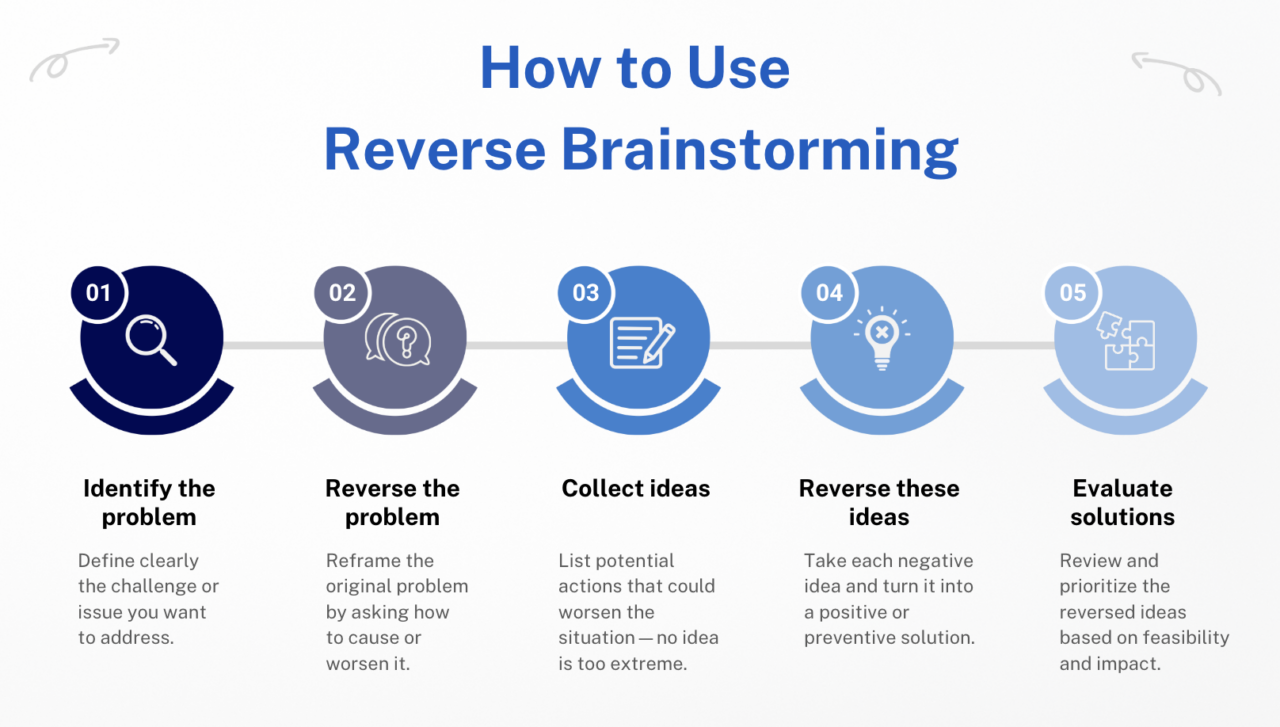 How to Use Reverse Brainstorming

01

Identify the problem

Define clearly the challenge or issue you want to address.

02

Reverse the problem

Reframe the original problem by asking how to cause or worsen it.

03

Collect ideas

List potential actions that could worsen the situation — no idea is too extreme.

04

Reverse these ideas

Take each negative idea and turn it into a positive or preventive solution.

05

Evaluate solutions

Review and prioritize the reversed ideas based on feasibility and impact.